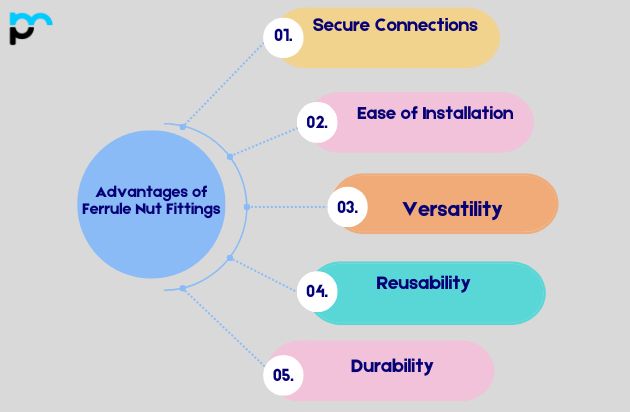 Advantages of Ferrule Nut Fittings

01. Secure Connections

02. Ease of Installation

03. Versatility

04. Reusability

05. Durability